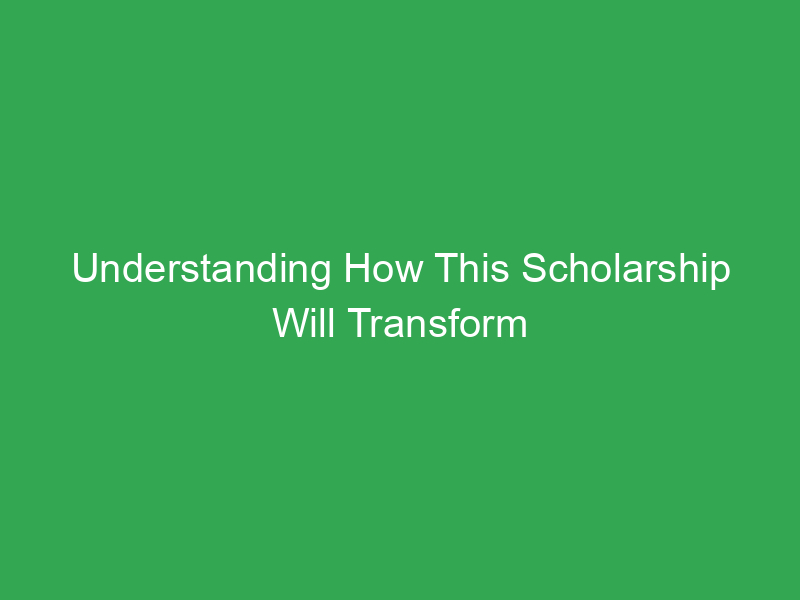 Understanding How This Scholarship Will Transform